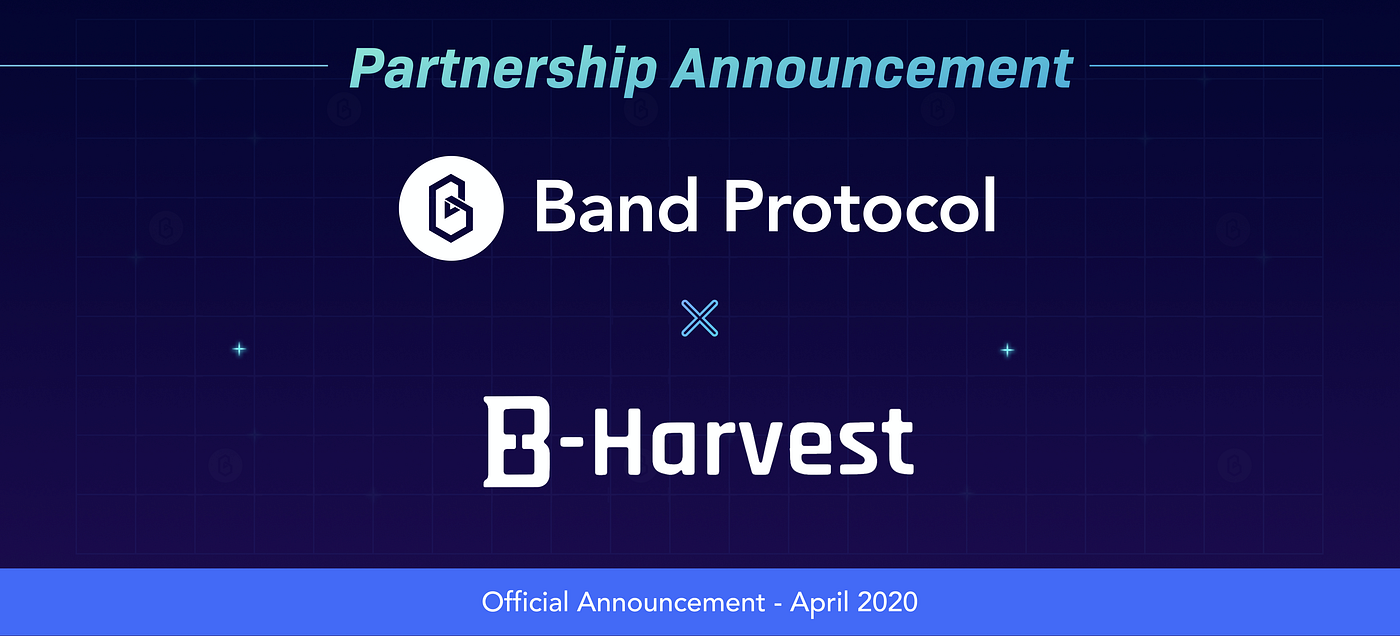 Partnership Announcement

Band Protocol

B-Harvest

Official Announcement - April 2020